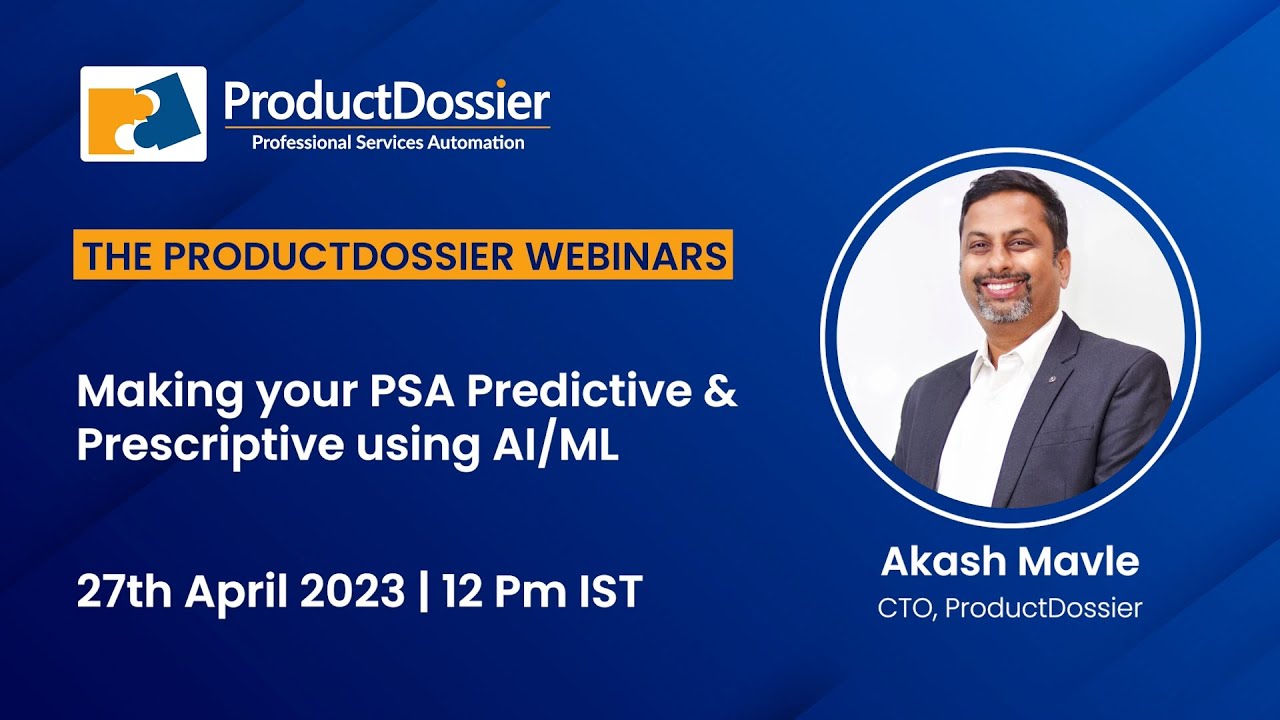 ProductDossier
Professional Services Automation

THE PRODUCTDOSSIER WEBINARS

Making your PSA Predictive & Prescriptive using AI/ML

27th April 2023 | 12 Pm IST

Akash Mavle
CTO, ProductDossier